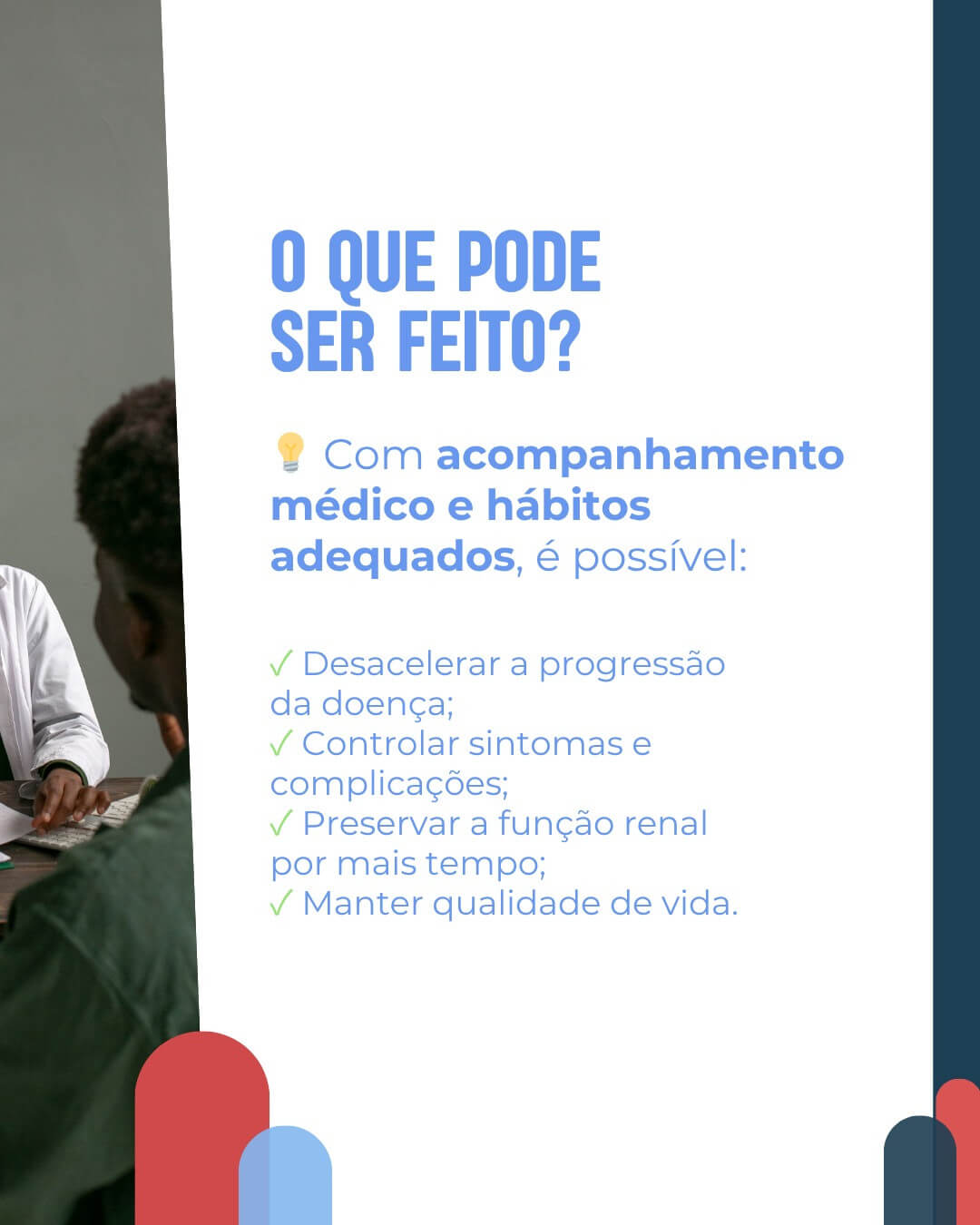 O QUE PODE SER FEITO?

💡 Com acompanhamento médico e hábitos adequados, é possível:

✓ Desacelerar a progressão da doença;
✓ Controlar sintomas e complicações;
✓ Preservar a função renal por mais tempo;
✓ Manter qualidade de vida.